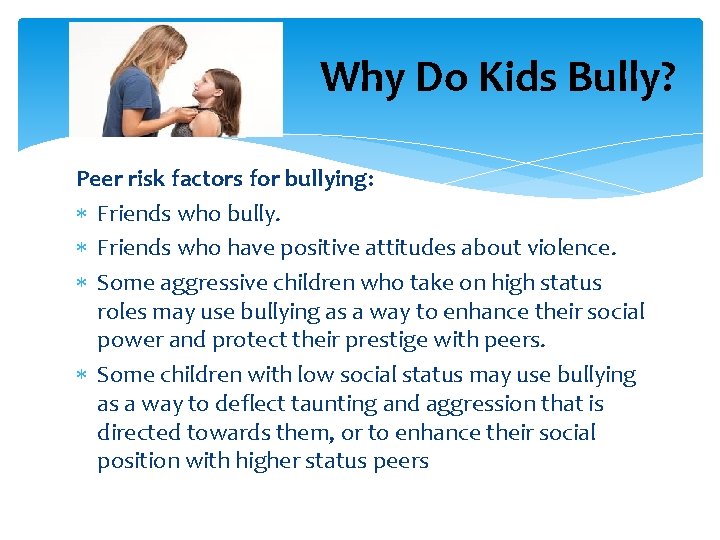 Why Do Kids Bully?

Peer risk factors for bullying:

* Friends who bully.
* Friends who have positive attitudes about violence.
* Some aggressive children who take on high status roles may use bullying as a way to enhance their social power and protect their prestige with peers.
* Some children with low social status may use bullying as a way to deflect taunting and aggression that is directed towards them, or to enhance their social position with higher status peers